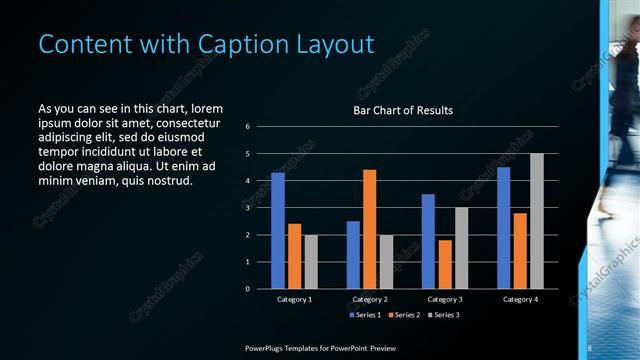 Content with Caption Layout

As you can see in this chart, lorem ipsum dolor sit amet, consectetur adipiscing elit, sed do eiusmod tempor incididunt ut labore et dolore magna aliqua. Ut enim ad minim veniam, quis nostrud.

Bar Chart of Results

6
5
4
3
2
1
0

Category 1
Category 2
Category 3
Category 4

Series 1 Series 2 Series 3

CrystalGraphics

PowerPlugs Templates for PowerPoint Preview

8